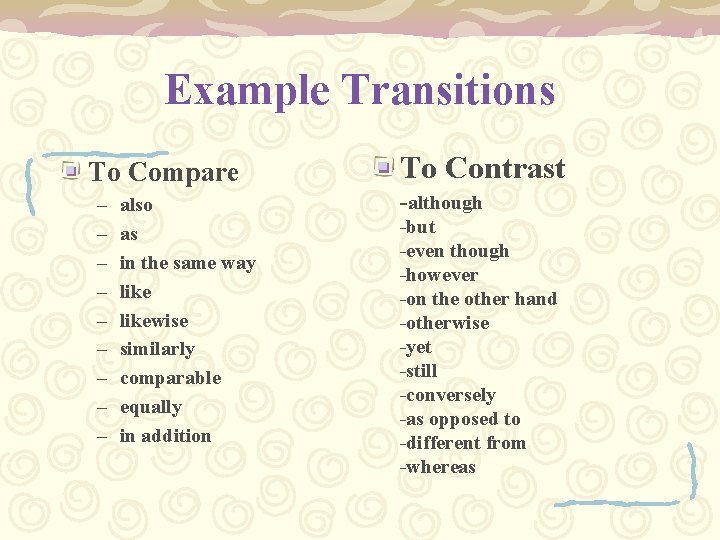 Example Transitions

To Compare

– also
– as
– in the same way
– like
– likewise
– similarly
– comparable
– equally
– in addition

To Contrast

-although
-but
-even though
-however
-on the other hand
-otherwise
-yet
-still
-conversely
-as opposed to
-different from
-whereas